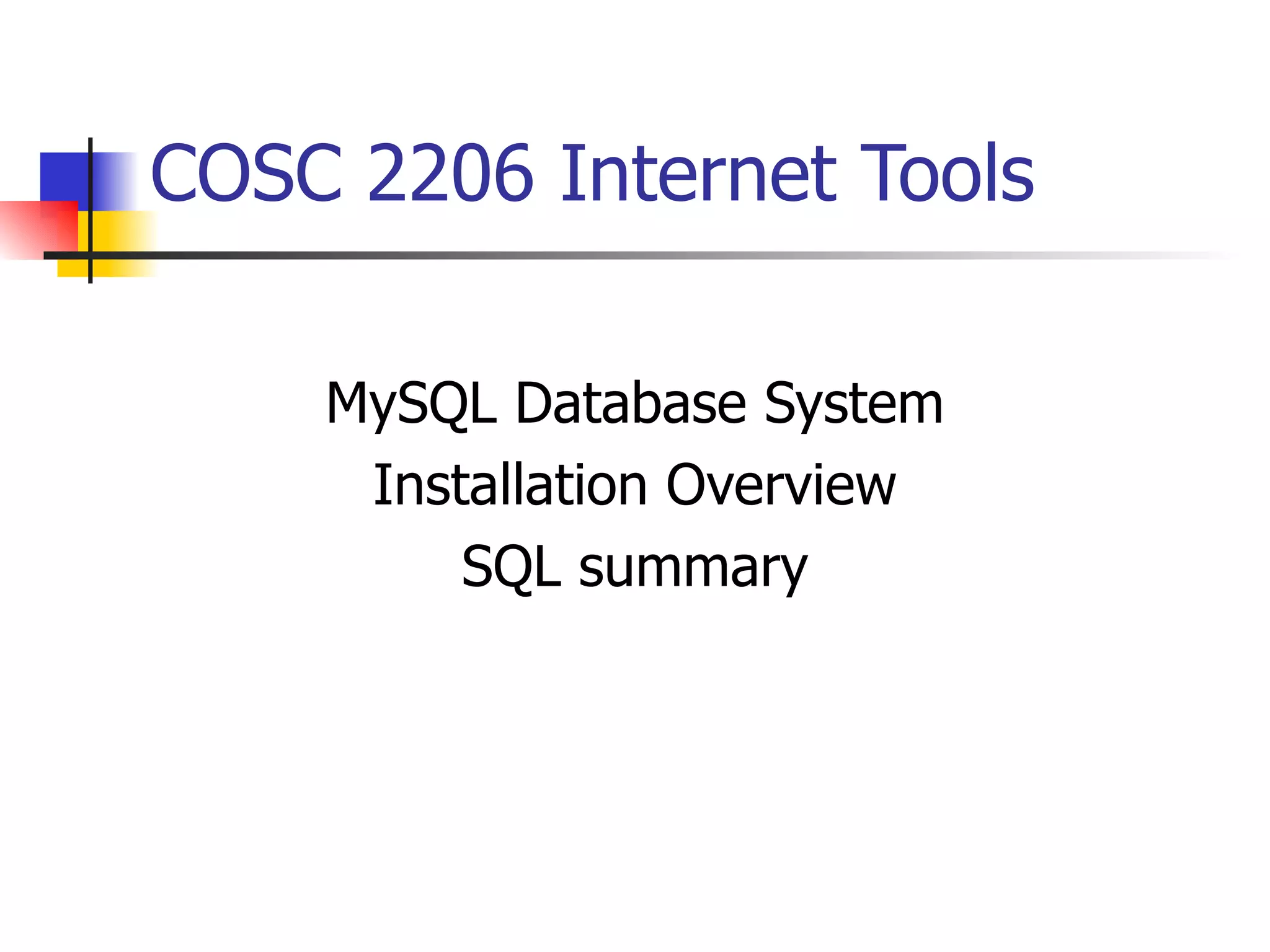 COSC 2206 Internet Tools

MySQL Database System
Installation Overview
SQL summary